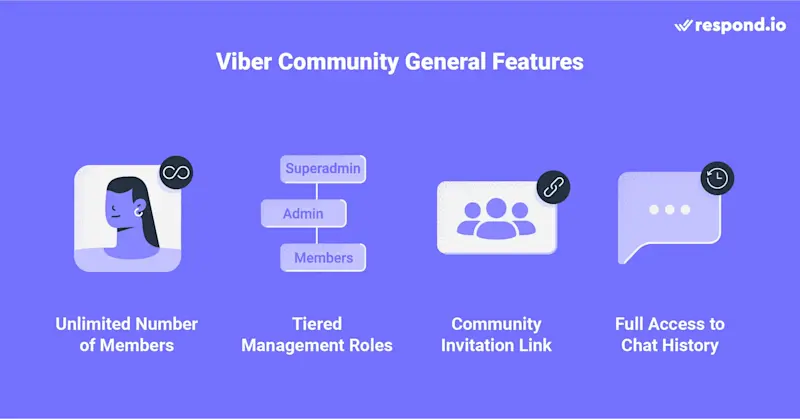 respond.io

Viber Community General Features

Superadmin

Admin

Members

Unlimited Number of Members

Tiered Management Roles

Community Invitation Link

Full Access to Chat History